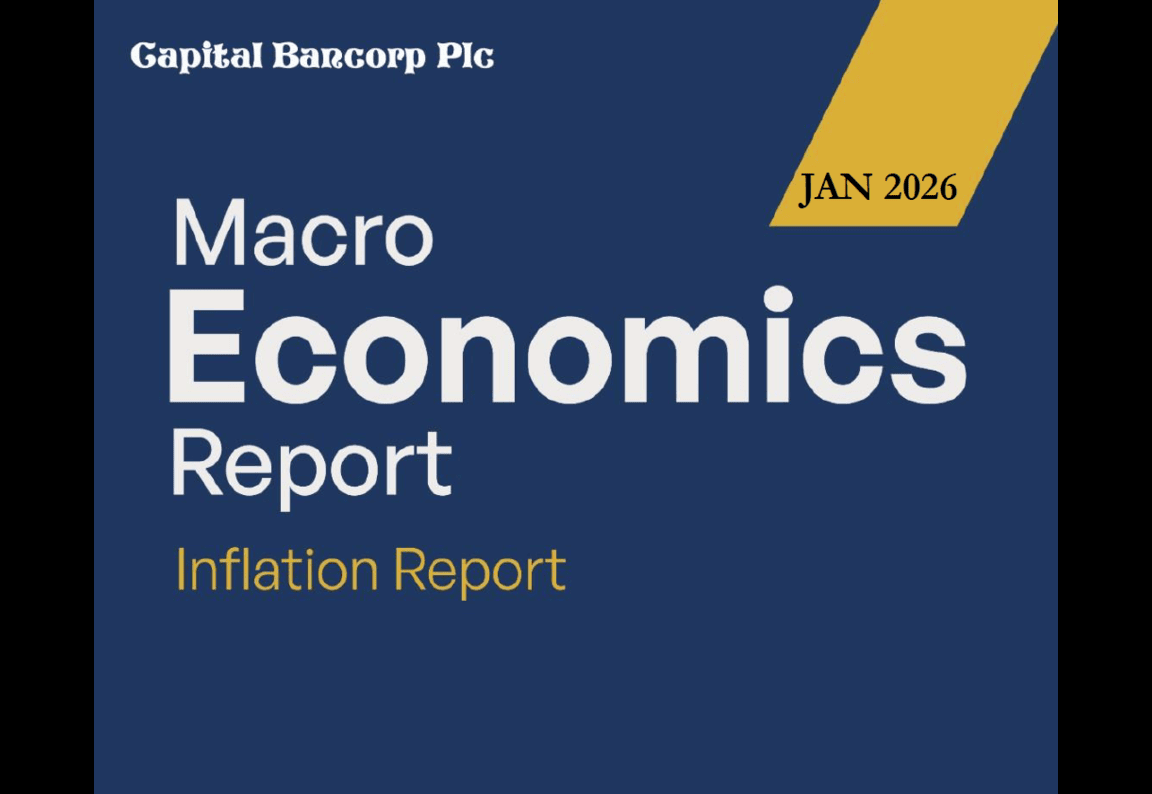 Capital Bancorp Plc

JAN 2026

Macro
Economics
Report

Inflation Report